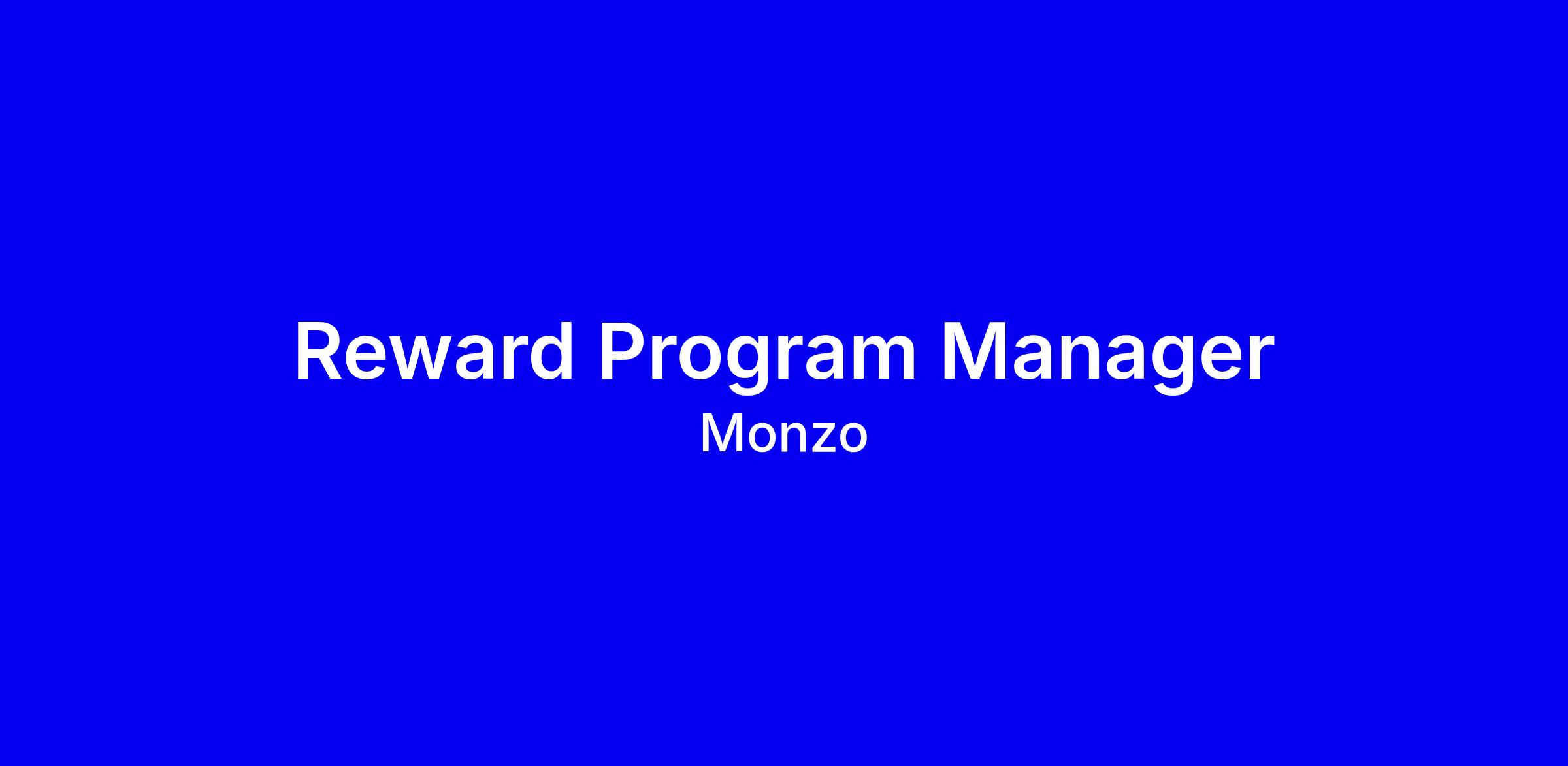 Reward Program Manager
Monzo